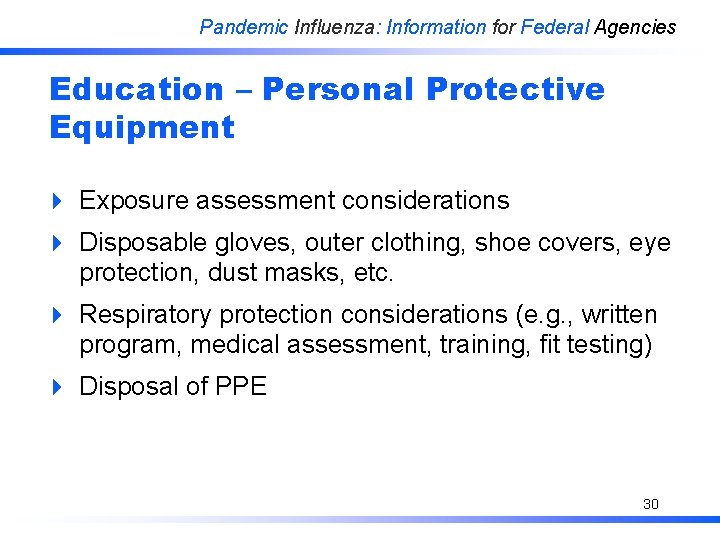 Pandemic Influenza: Information for Federal Agencies

Education – Personal Protective Equipment

Exposure assessment considerations

Disposable gloves, outer clothing, shoe covers, eye protection, dust masks, etc.

Respiratory protection considerations (e.g., written program, medical assessment, training, fit testing)

Disposal of PPE

30